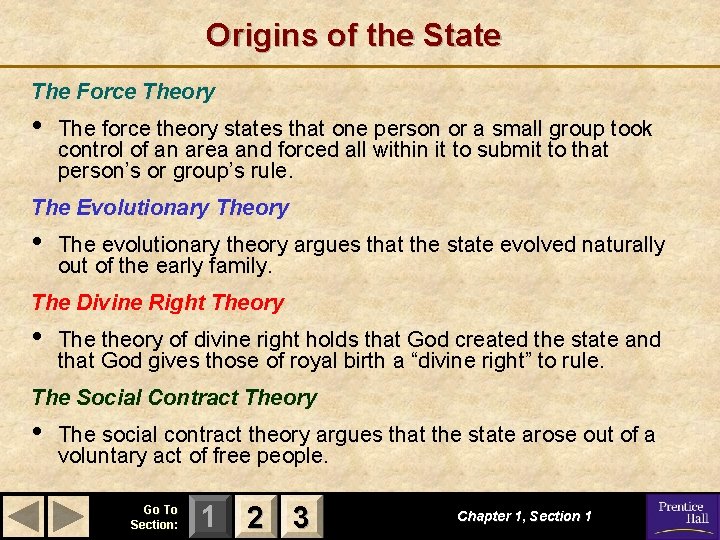 Origins of the State

The Force Theory

• The force theory states that one person or a small group took control of an area and forced all within it to submit to that person's or group's rule.

The Evolutionary Theory

• The evolutionary theory argues that the state evolved naturally out of the early family.

The Divine Right Theory

• The theory of divine right holds that God created the state and that God gives those of royal birth a "divine right" to rule.

The Social Contract Theory

• The social contract theory argues that the state arose out of a voluntary act of free people.

Go To Section: 1 2 3

Chapter 1, Section 1

Prentice Hall